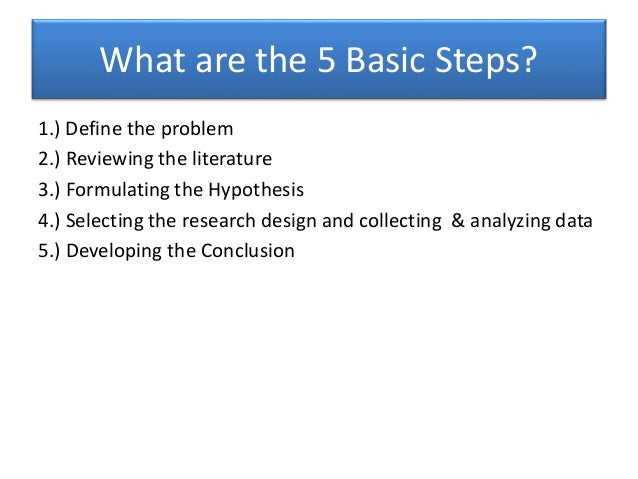 What are the 5 Basic Steps?

1.) Define the problem
2.) Reviewing the literature
3.) Formulating the Hypothesis
4.) Selecting the research design and collecting & analyzing data
5.) Developing the Conclusion